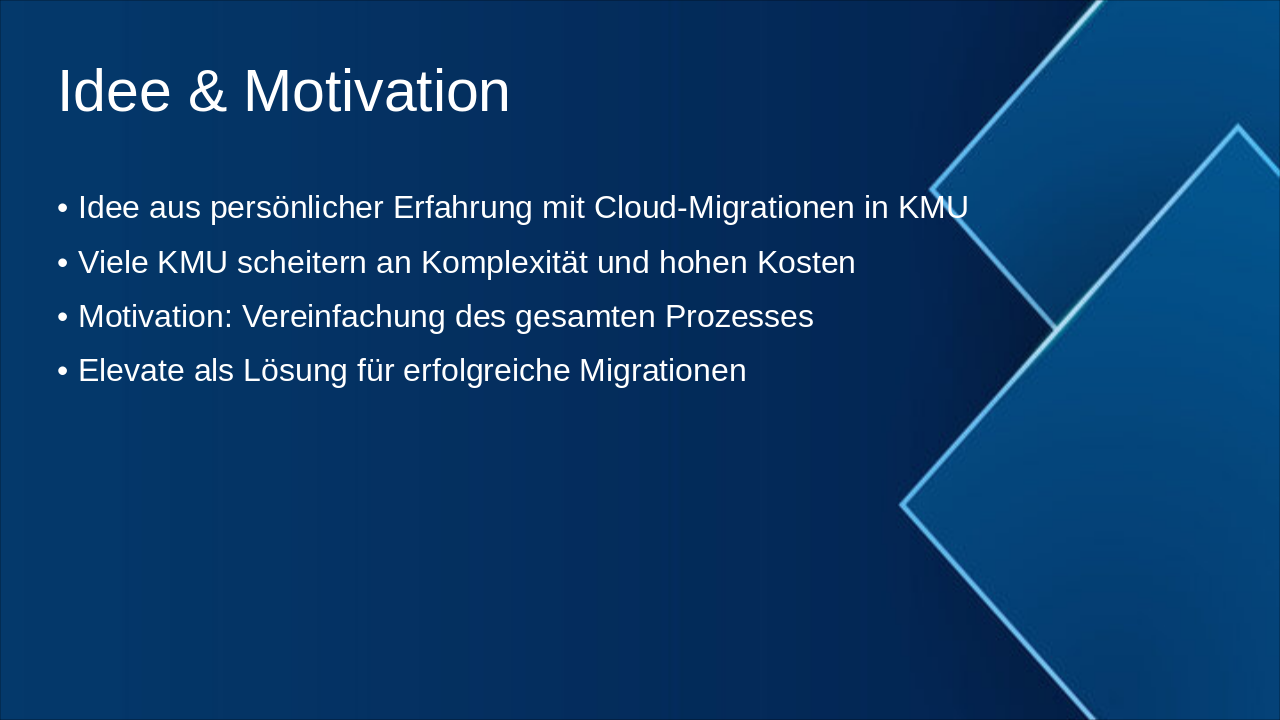 Idee & Motivation

• Idee aus persönlicher Erfahrung mit Cloud-Migrationen in KMU
• Viele KMU scheitern an Komplexität und hohen Kosten
• Motivation: Vereinfachung des gesamten Prozesses
• Elevate als Lösung für erfolgreiche Migrationen